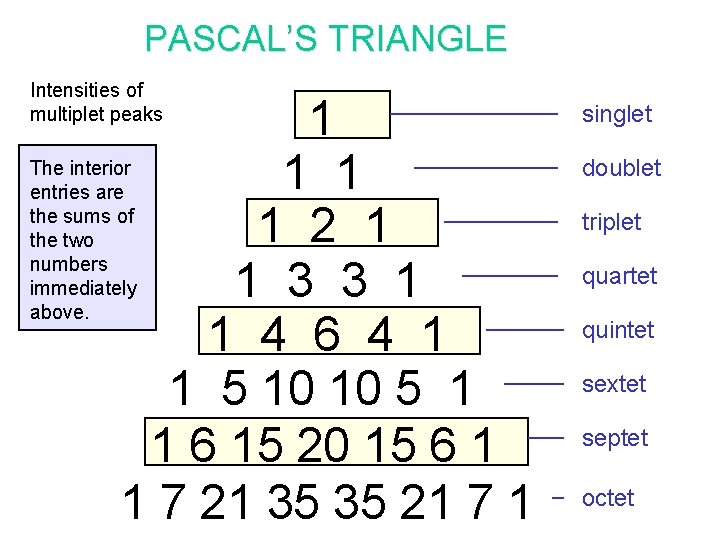 PASCAL'S TRIANGLE

Intensities of multiplet peaks

The interior entries are the sums of the two numbers immediately above.

1 singlet
1 1 doublet
1 2 1 triplet
1 3 3 1 quartet
1 4 6 4 1 quintet
1 5 10 10 5 1 sextet
1 6 15 20 15 6 1 septet
1 7 21 35 35 21 7 1 octet